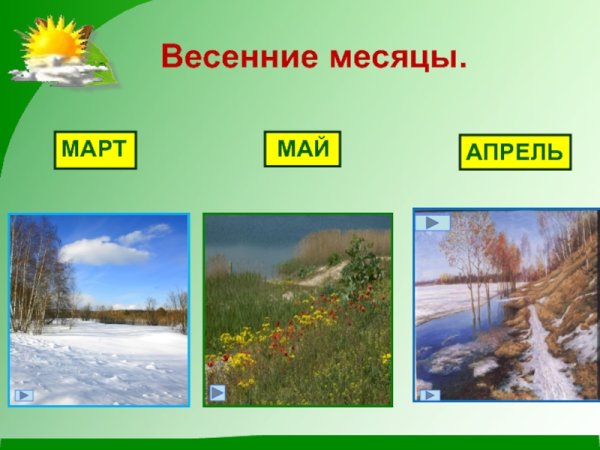 Весенние месяцы.

МАРТ

МАЙ

АПРЕЛЬ